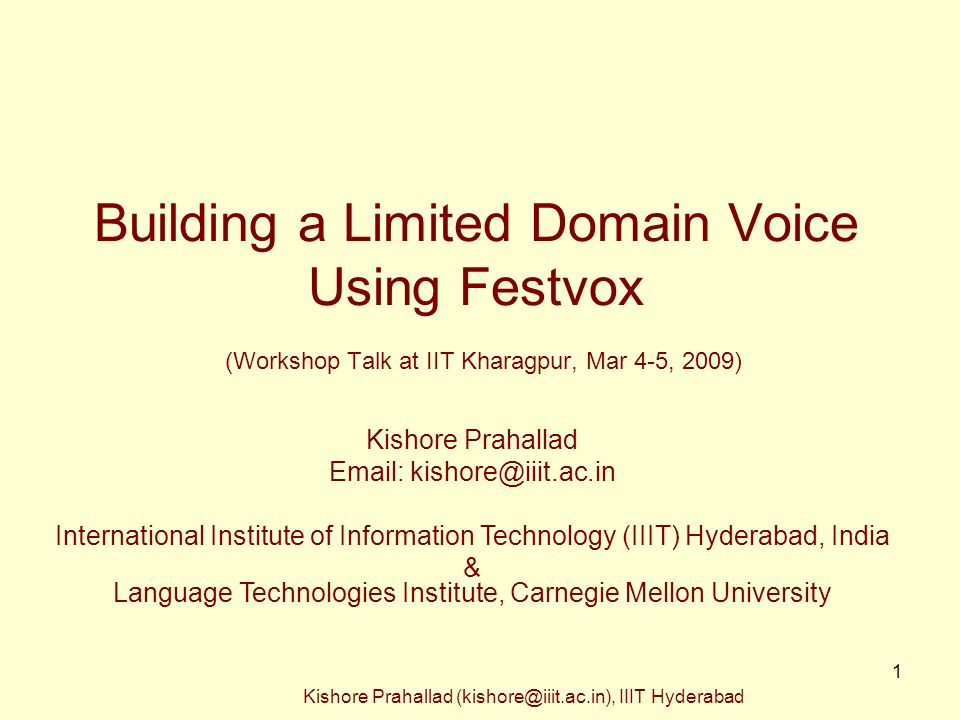 Building a Limited Domain Voice Using Festvox

(Workshop Talk at IIT Kharagpur, Mar 4-5, 2009)

Kishore Prahallad
Email: kishore@iiit.ac.in

International Institute of Information Technology (IIIT) Hyderabad, India
&
Language Technologies Institute, Carnegie Mellon University

1

Kishore Prahallad (kishore@iiit.ac.in), IIIT Hyderabad